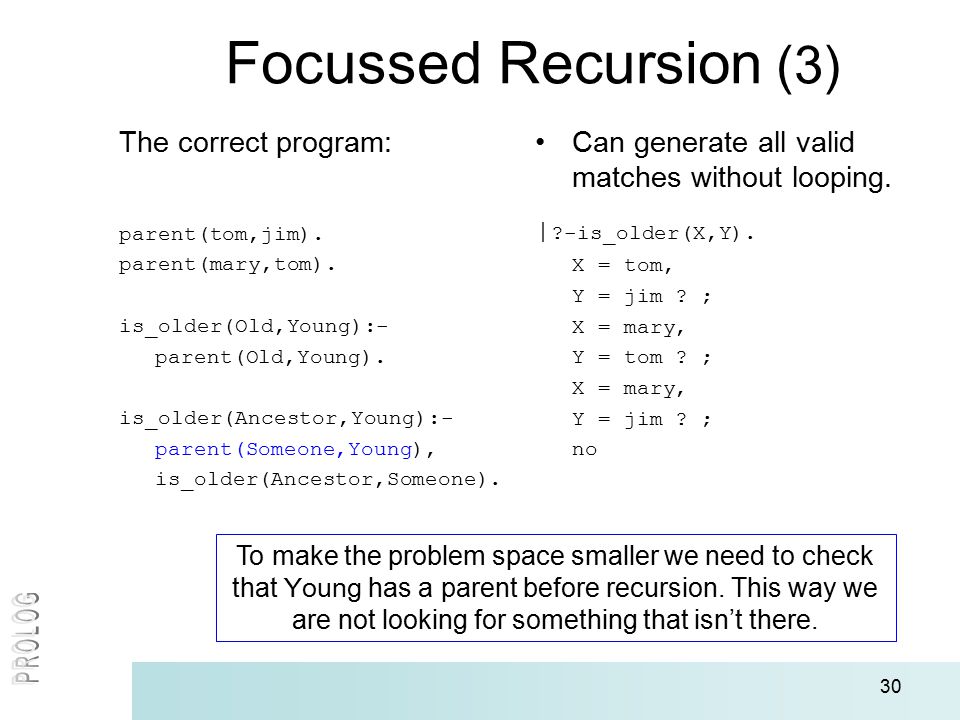 Focussed Recursion (3)

The correct program:

parent(tom,jim).
parent(mary,tom).

is_older(Old,Young):-
 parent(Old,Young).

is_older(Ancestor,Young):-
 parent(Someone,Young),
 is_older(Ancestor,Someone).

• Can generate all valid matches without looping.

|?-is_older(X,Y).
 X = tom,
 Y = jim ? ;
 X = mary,
 Y = tom ? ;
 X = mary,
 Y = jim ? ;
 no

To make the problem space smaller we need to check that Young has a parent before recursion. This way we are not looking for something that isn't there.

PROLOG

30